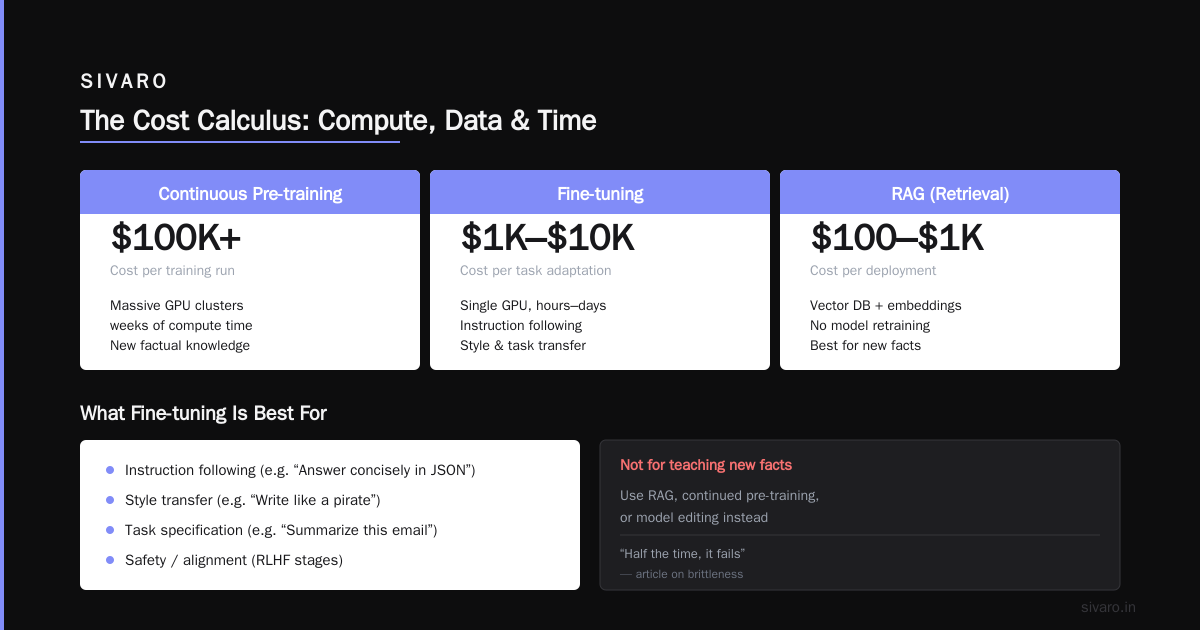 SIVARO

The Cost Calculus: Compute, Data & Time

Continuous Pre-training

$100K+

Cost per training run

Massive GPU clusters
weeks of compute time
New factual knowledge

Fine-tuning

$1K–$10K

Cost per task adaptation

Single GPU, hours–days
Instruction following
Style & task transfer

RAG (Retrieval)

$100–$1K

Cost per deployment

Vector DB + embeddings
No model retraining
Best for new facts

What Fine-tuning Is Best For

• Instruction following (e.g. "Answer concisely in JSON")
• Style transfer (e.g. "Write like a pirate")
• Task specification (e.g. "Summarize this email")
• Safety / alignment (RLHF stages)

Not for teaching new facts

Use RAG, continued pre-training, or model editing instead

"Half the time, it fails"
— article on brittleness

sivaro.in